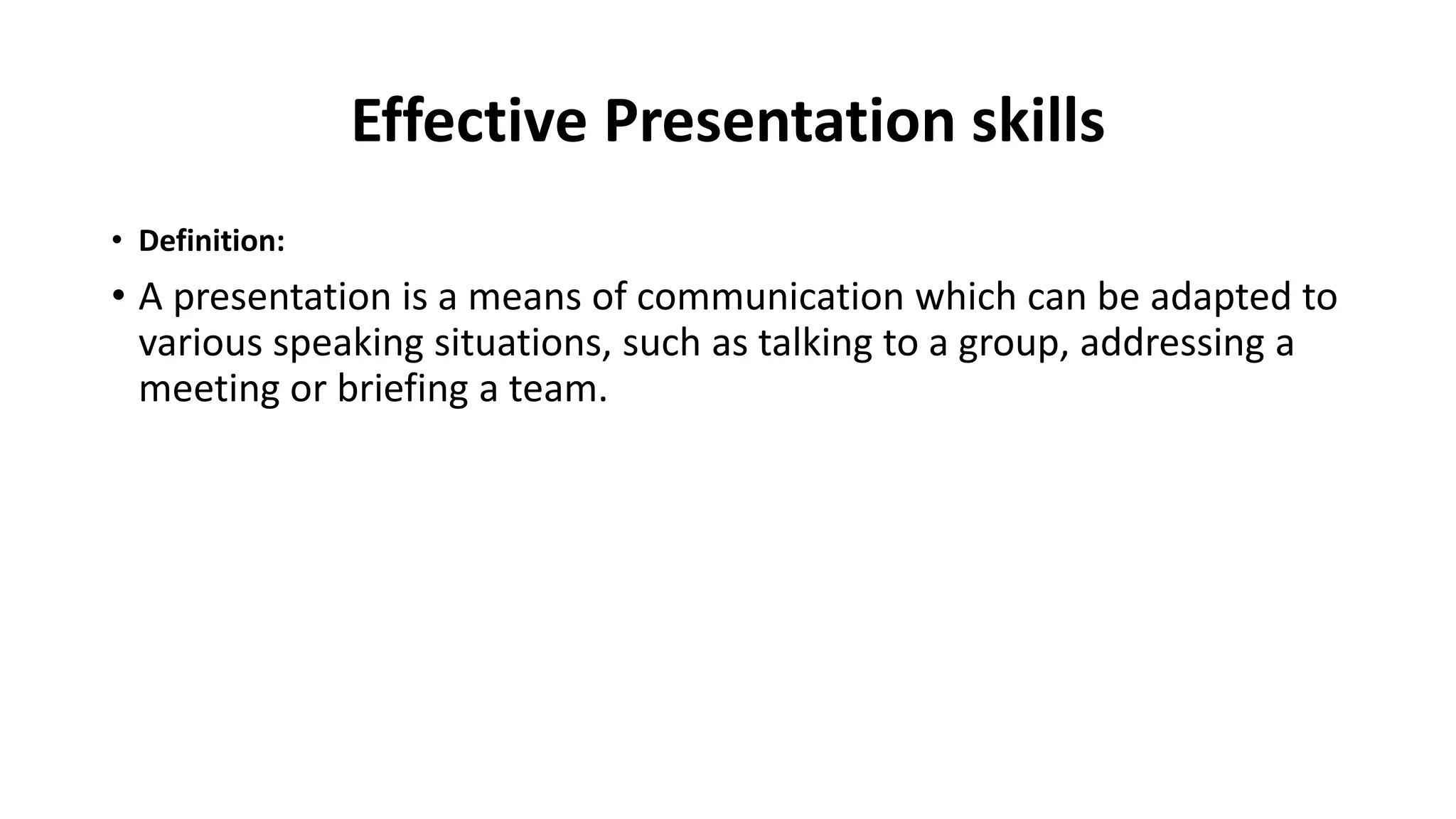 Effective Presentation skills

• Definition:

• A presentation is a means of communication which can be adapted to various speaking situations, such as talking to a group, addressing a meeting or briefing a team.